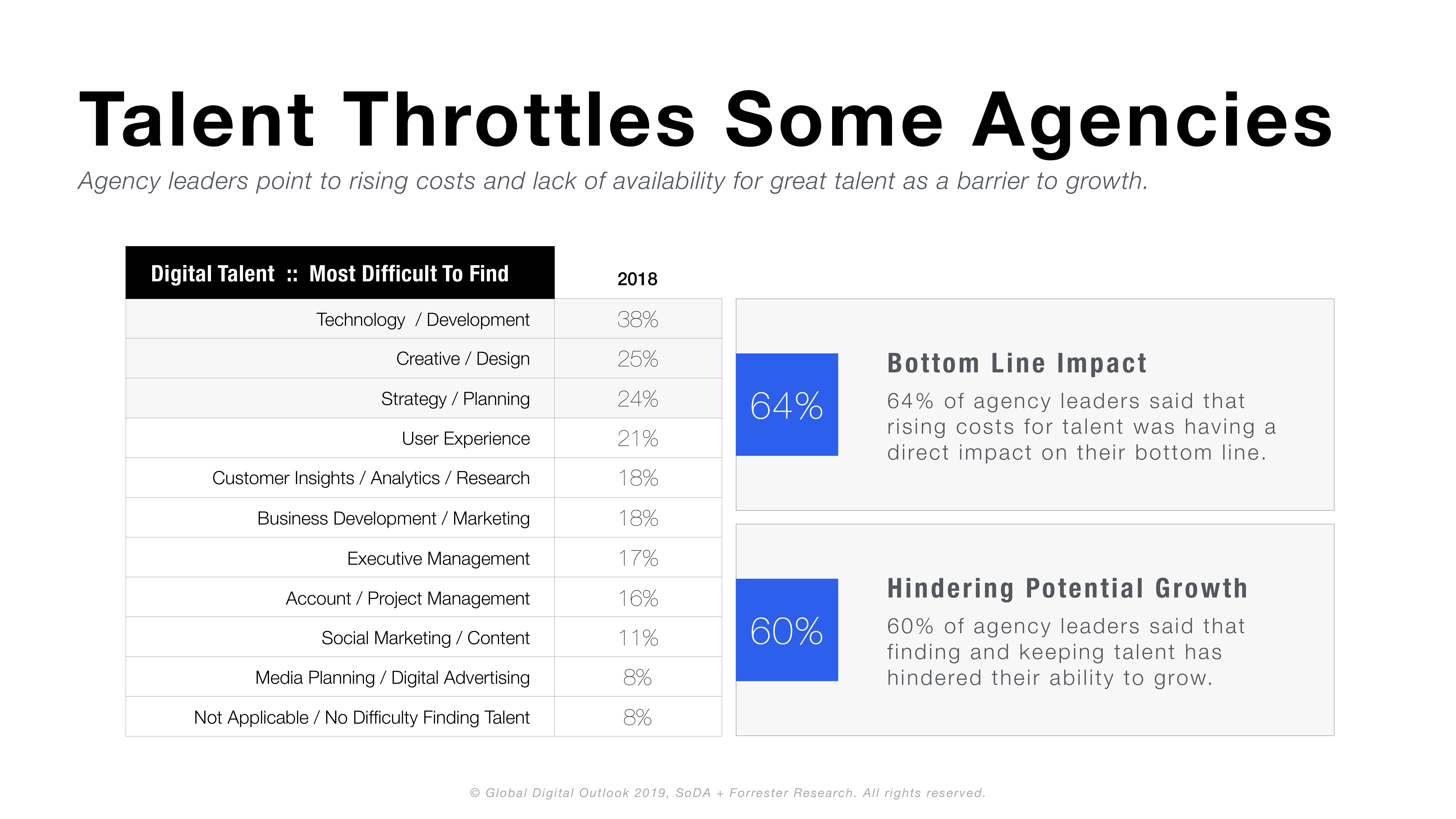 Talent Throttles Some Agencies

Agency leaders point to rising costs and lack of availability for great talent as a barrier to growth.

| Digital Talent :: Most Difficult To Find | 2018 |
|---|---|
| Technology / Development | 38% |
| Creative / Design | 25% |
| Strategy / Planning | 24% |
| User Experience | 21% |
| Customer Insights / Analytics / Research | 18% |
| Business Development / Marketing | 18% |
| Executive Management | 17% |
| Account / Project Management | 16% |
| Social Marketing / Content | 11% |
| Media Planning / Digital Advertising | 8% |
| Not Applicable / No Difficulty Finding Talent | 8% |

64%

Bottom Line Impact

64% of agency leaders said that rising costs for talent was having a direct impact on their bottom line.

60%

Hindering Potential Growth

60% of agency leaders said that finding and keeping talent has hindered their ability to grow.

© Global Digital Outlook 2019, SoDA + Forrester Research. All rights reserved.